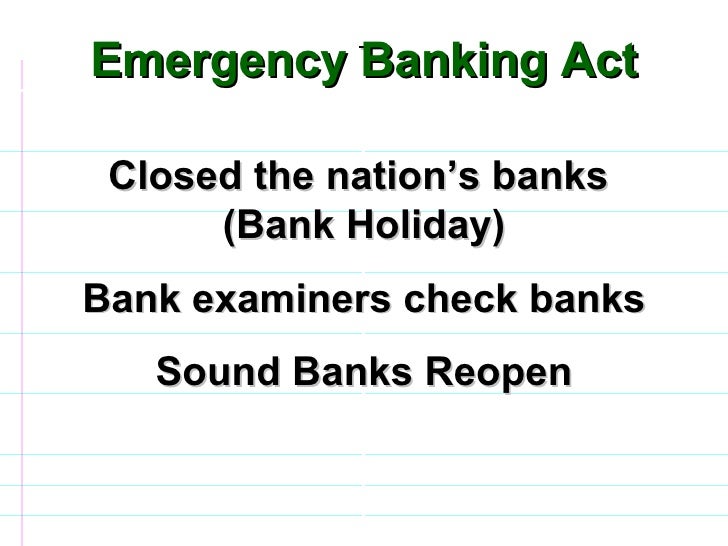 Emergency Banking Act

Closed the nation’s banks (Bank Holiday)

Bank examiners check banks

Sound Banks Reopen